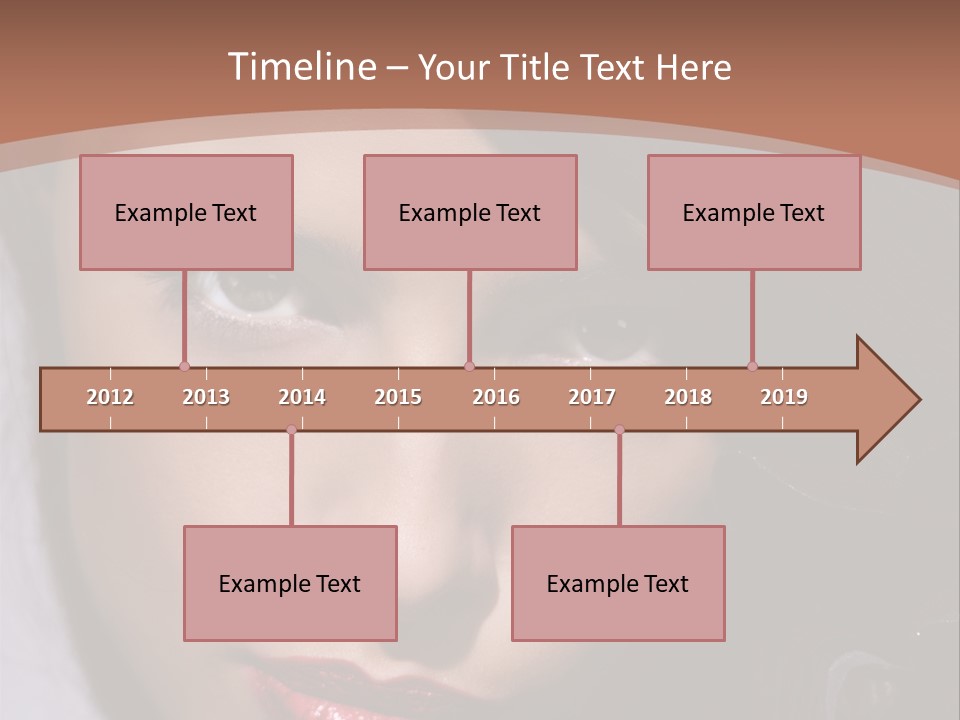 Timeline – Your Title Text Here

Example Text

Example Text

Example Text

2012 2013 2014 2015 2016 2017 2018 2019

Example Text

Example Text